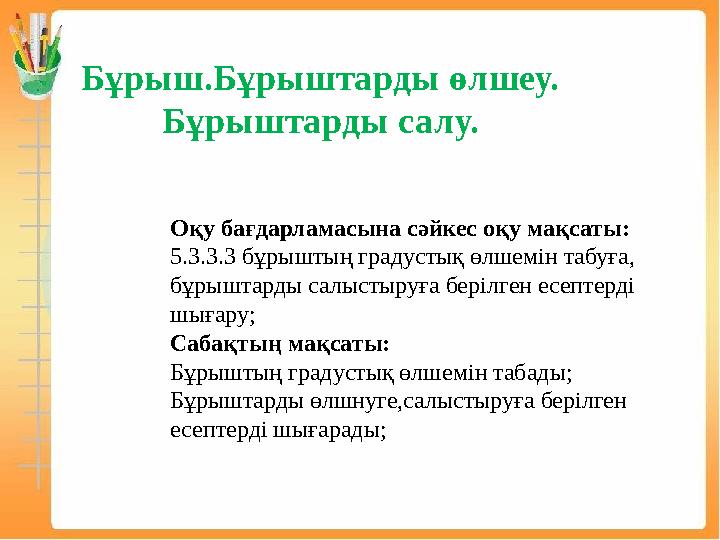 Бұрыш.Бұрыштарды өлшеу.
Бұрыштарды салу.

**Оқу бағдарламасына сәйкес оқу мақсаты:**
5.3.3.3 бұрыштың градустық өлшемін табуға, бұрыштарды салыстыруға берілген есептерді шығару;
**Сабақтың мақсаты:**
Бұрыштың градустық өлшемін табады;
Бұрыштарды өлшнуге,салыстыруға берілген есептерді шығарады;